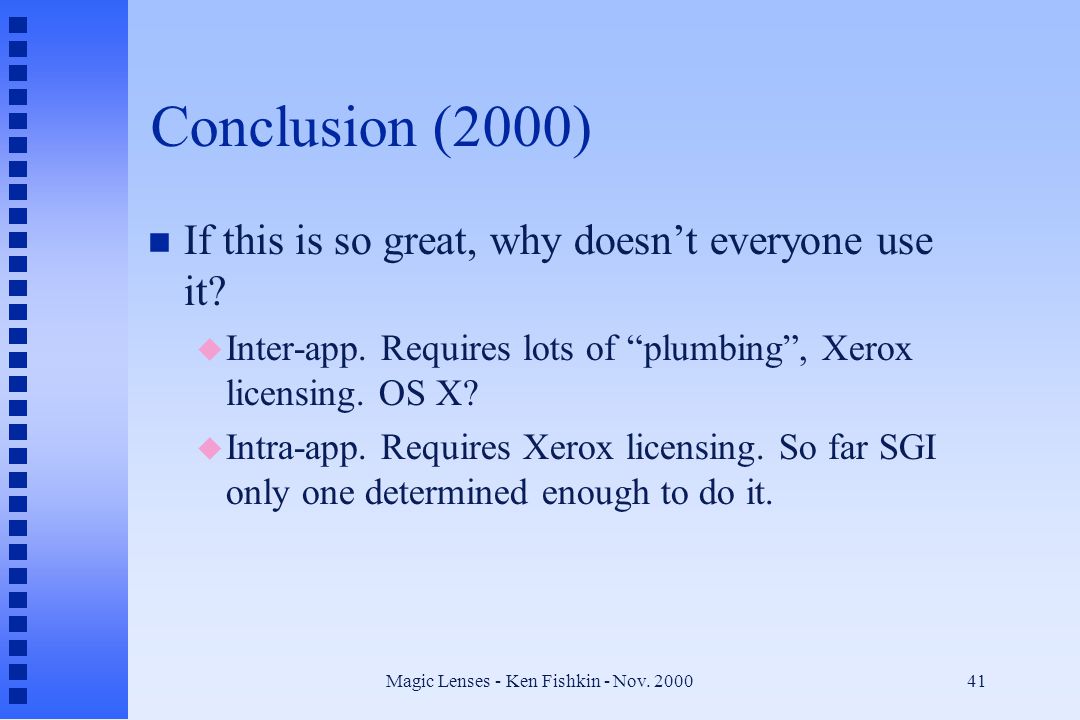 Conclusion (2000)

If this is so great, why doesn’t everyone use it?

Inter-app. Requires lots of “plumbing”, Xerox licensing. OS X?

Intra-app. Requires Xerox licensing. So far SGI only one determined enough to do it.

Magic Lenses - Ken Fishkin - Nov. 2000

41